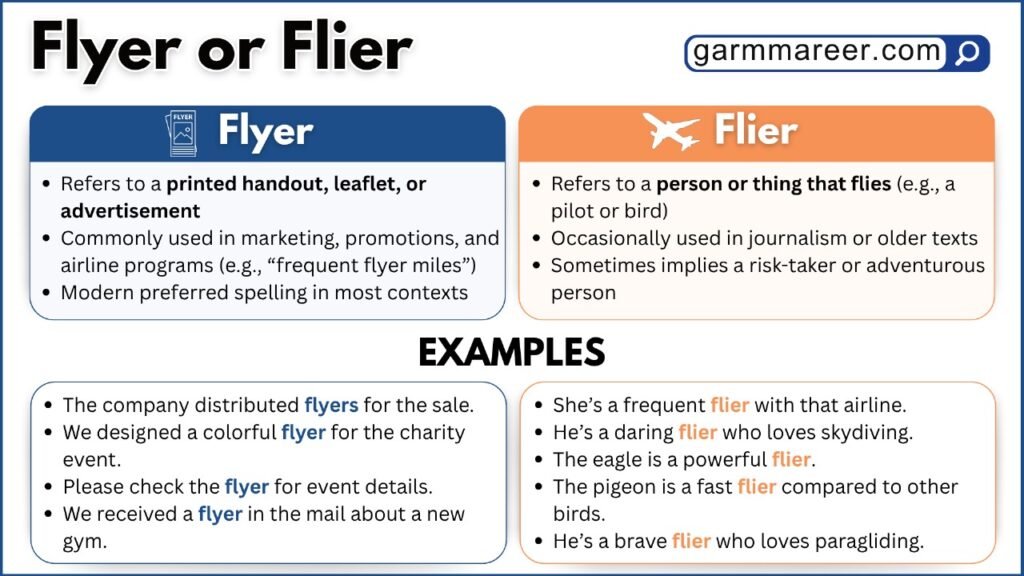 Flyer or Flier

garmmareer.com

FLYER

Flyer

- Refers to a printed handout, leaflet, or advertisement
- Commonly used in marketing, promotions, and airline programs (e.g., “frequent flyer miles”)
- Modern preferred spelling in most contexts

Flier

- Refers to a person or thing that flies (e.g., a pilot or bird)
- Occasionally used in journalism or older texts
- Sometimes implies a risk-taker or adventurous person

EXAMPLES

- The company distributed flyers for the sale.
- We designed a colorful flyer for the charity event.
- Please check the flyer for event details.
- We received a flyer in the mail about a new gym.

- She’s a frequent flier with that airline.
- He’s a daring flier who loves skydiving.
- The eagle is a powerful flier.
- The pigeon is a fast flier compared to other birds.
- He’s a brave flier who loves paragliding.